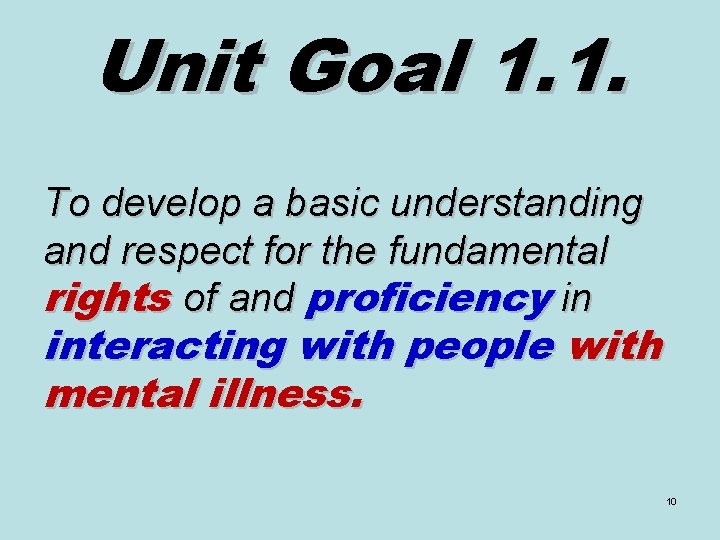 Unit Goal 1.1.

To develop a basic understanding and respect for the fundamental rights of and proficiency in interacting with people with mental illness.

10